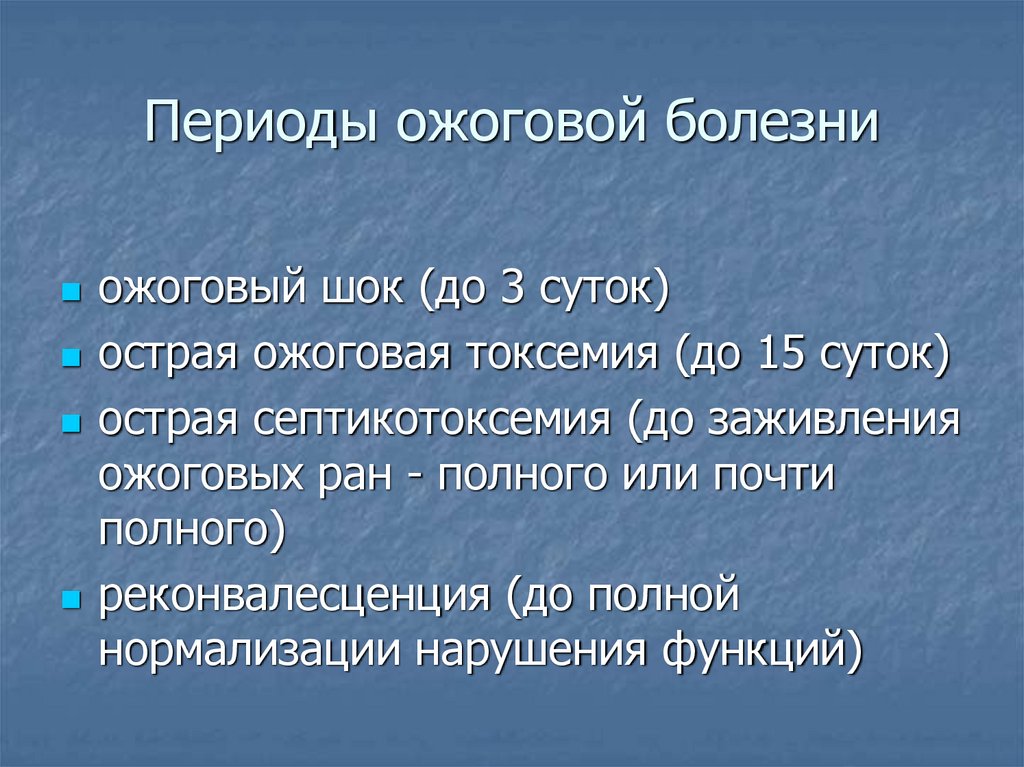 Периоды ожоговой болезни

- ожоговый шок (до 3 суток)
- острая ожоговая токсемия (до 15 суток)
- острая септикотоксемия (до заживления ожоговых ран - полного или почти полного)
- реконвалесценция (до полной нормализации нарушения функций)